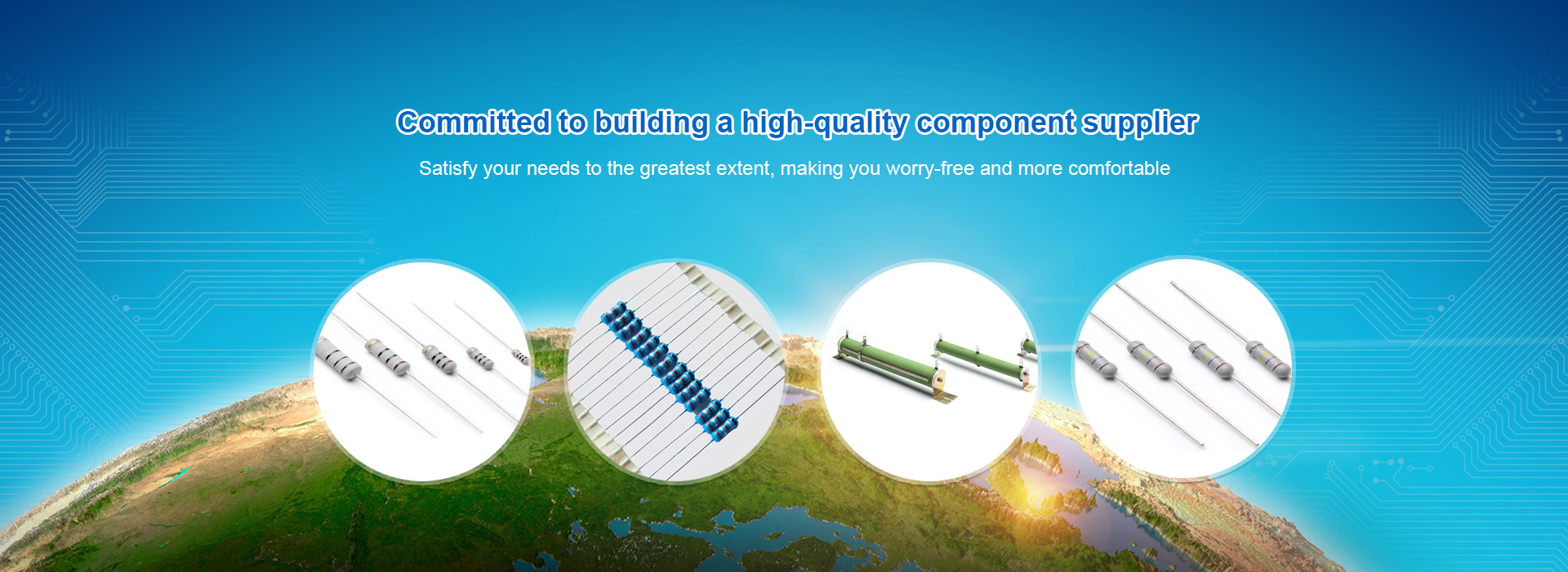 Committed to building a high-quality component supplier

Satisfy your needs to the greatest extent, making you worry-free and more comfortable